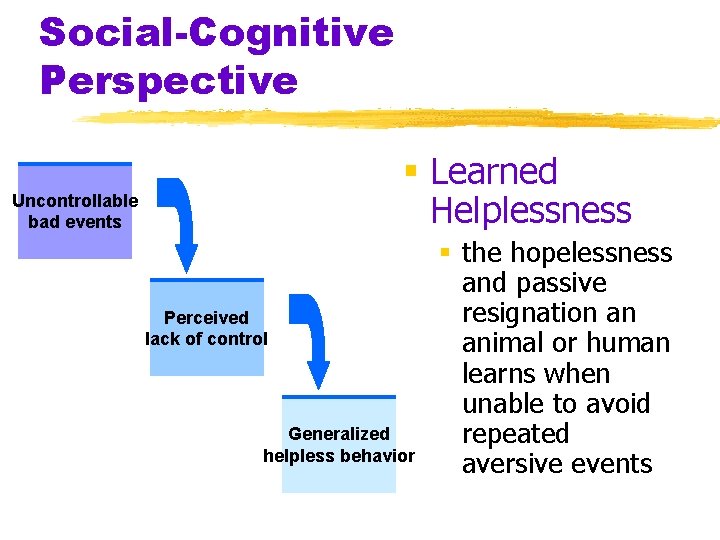 Social-Cognitive Perspective

Uncontrollable bad events

Perceived lack of control

Generalized helpless behavior

Learned Helplessness

the hopelessness and passive resignation an animal or human learns when unable to avoid repeated aversive events